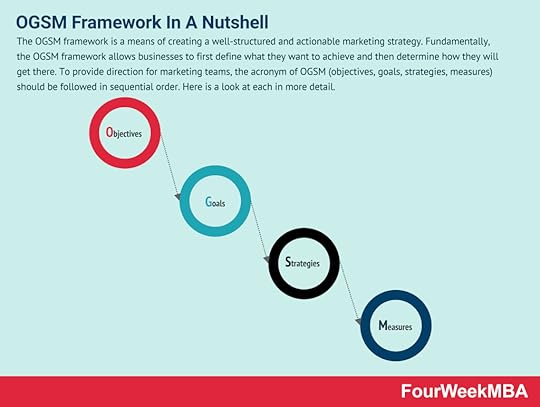 OGSM Framework In A Nutshell

The OGSM framework is a means of creating a well-structured and actionable marketing strategy. Fundamentally, the OGSM framework allows businesses to first define what they want to achieve and then determine how they will get there. To provide direction for marketing teams, the acronym of OGSM (objectives, goals, strategies, measures) should be followed in sequential order. Here is a look at each in more detail.

Objectives

Goals

Strategies

Measures

FourWeekMBA